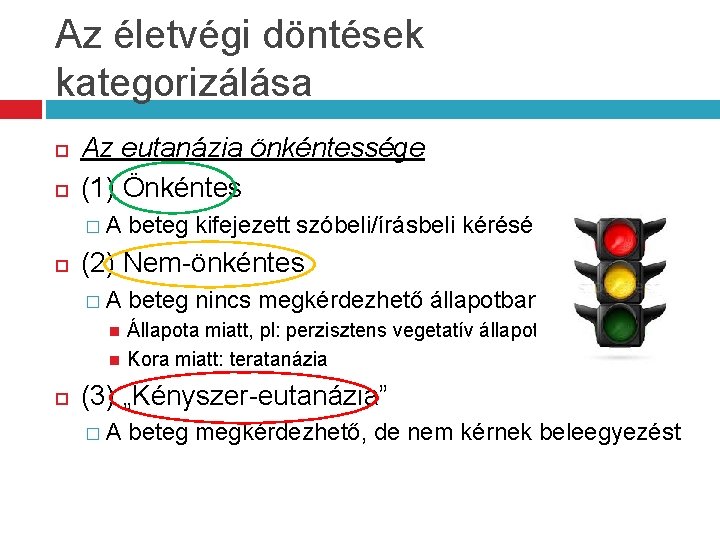 Az életvégi döntések kategorizálása

Az eutanázia önkéntessége

(1) Önkéntes

A beteg kifejezett szóbeli/írásbeli kérésé

(2) Nem-önkéntes

A beteg nincs megkérdezhető állapotbar

Állapota miatt, pl: perzisztens vegetatív állapot

Kora miatt: teratanázia

(3) „Kényszer-eutanázia”

A beteg megkérdezhető, de nem kérnek beleegyezést